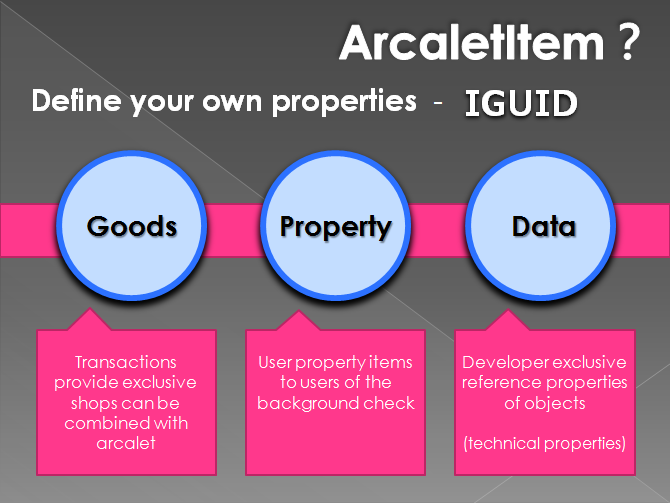 ArcaletItem ?

Define your own properties - IGUID

Goods

Property

Data

Transactions provide exclusive shops can be combined with arcalet

User property items to users of the background check

Developer exclusive reference properties of objects

(technical properties)